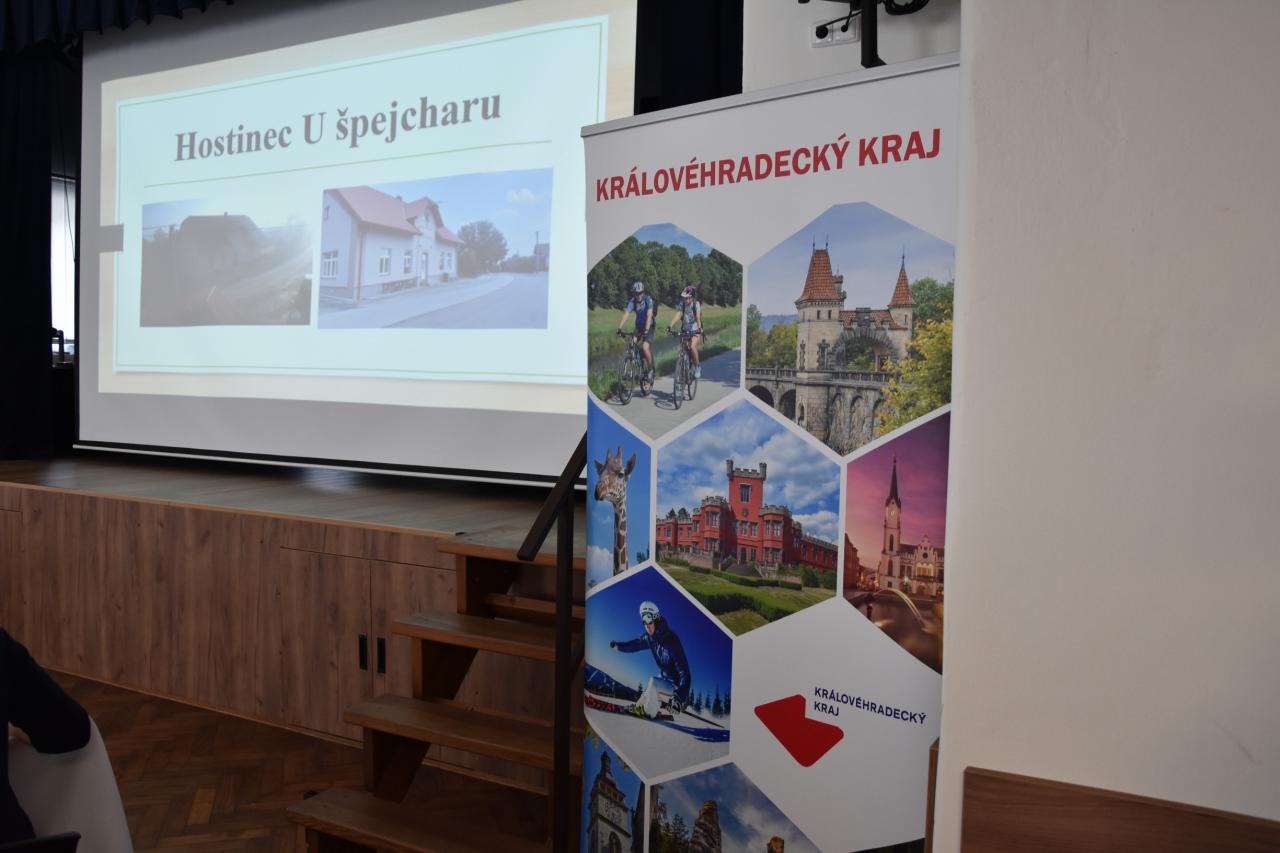 Hostinec U špejcharu

KRÁLOVÉHRADECKÝ KRAJ

KRÁLOVÉHRADECKÝ KRAJ